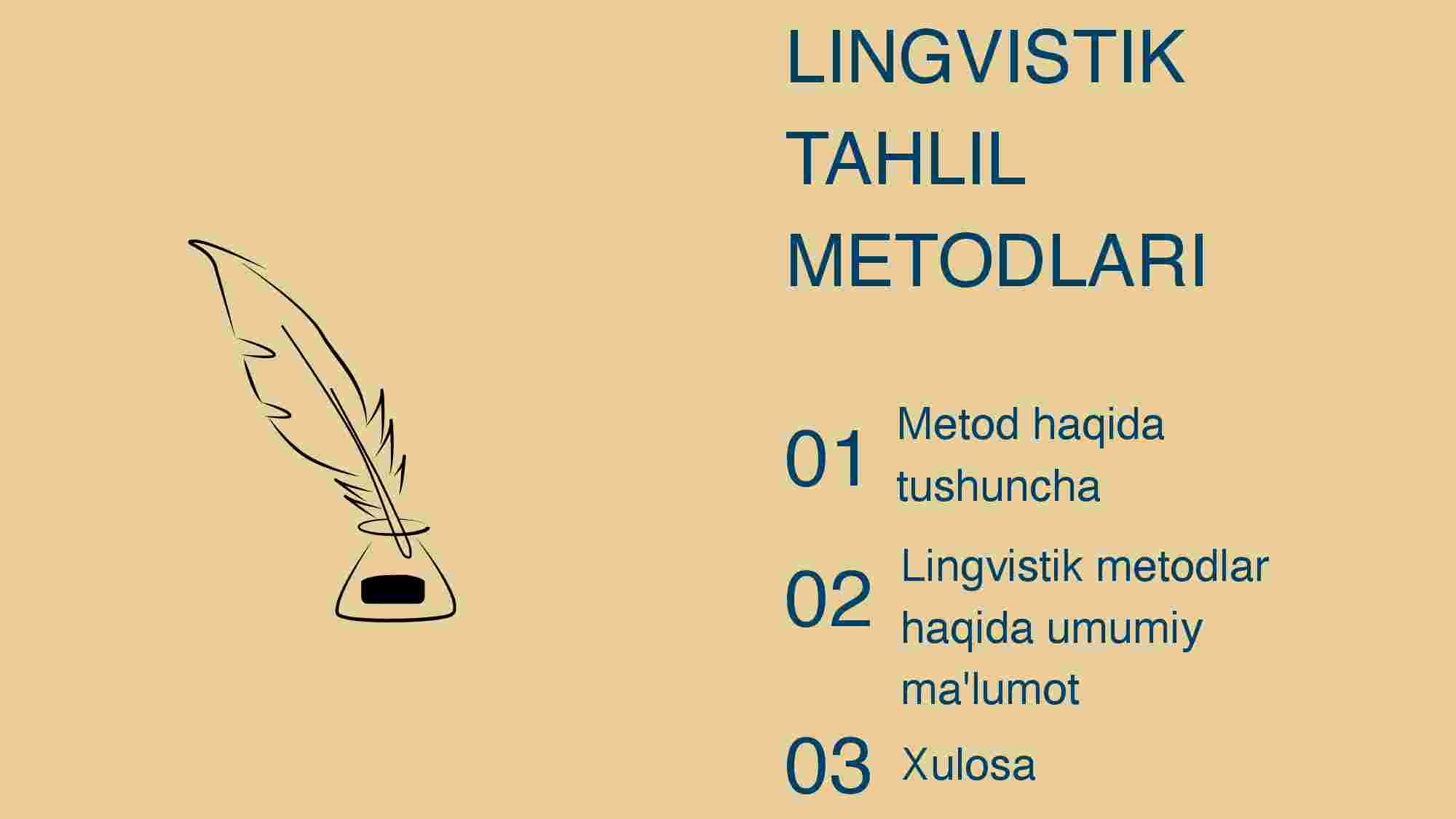 LINGVISTIK TAHLIL METODLARI

01 Metod haqida tushuncha

02 Lingvistik metodlar haqida umumiy ma'lumot

03 Xulosa